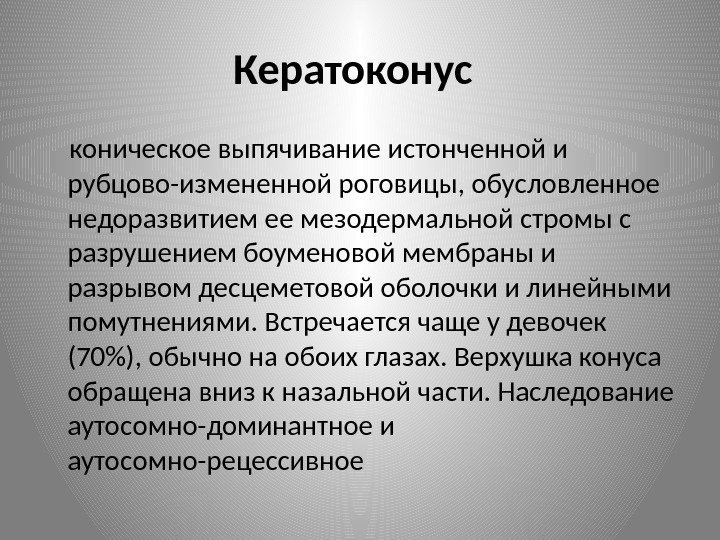 Кератоконус

коническое выпячивание истонченной и рубцово-измененной роговицы, обусловленное недоразвитием ее мезодермальной стромы с разрушением боуменовой мембраны и разрывом десцеметовой оболочки и линейными помутнениями. Встречается чаще у девочек (70%), обычно на обоих глазах. Верхушка конуса обращена вниз к назальной части. Наследование аутосомно-доминантное и аутосомно-рецессивное